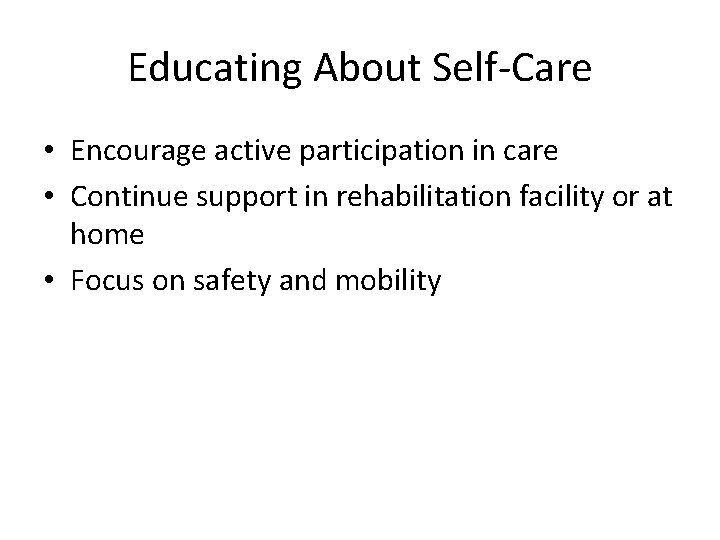 Educating About Self-Care

• Encourage active participation in care
• Continue support in rehabilitation facility or at home
• Focus on safety and mobility